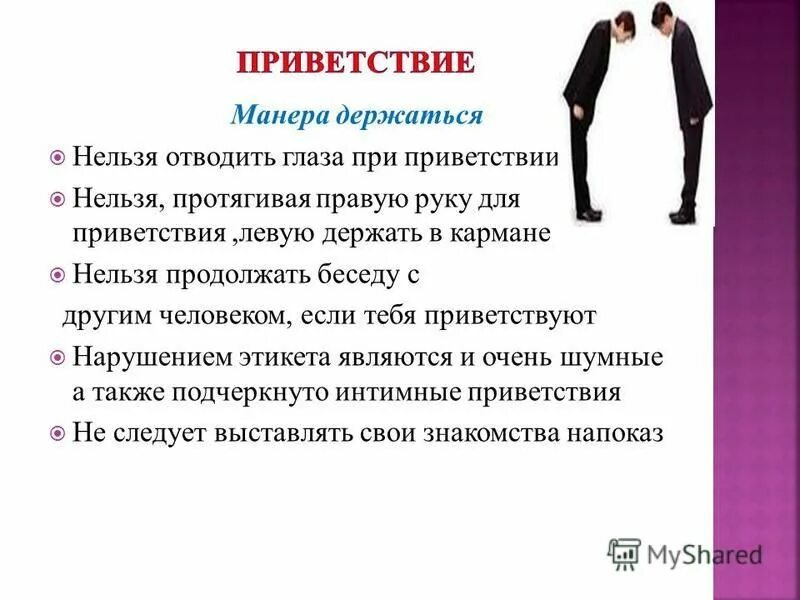 ПРИВЕТСТВИЕ

Манера держаться

Нельзя отводить глаза при приветствии

Нельзя, протягивая правую руку для приветствия ,левую держать в кармане

Нельзя продолжать беседу с

другим человеком, если тебя приветствуют

Нарушением этикета являются и очень шумные а также подчеркнуто интимные приветствия

Не следует выставлять свои знакомства напоказ

MyShared